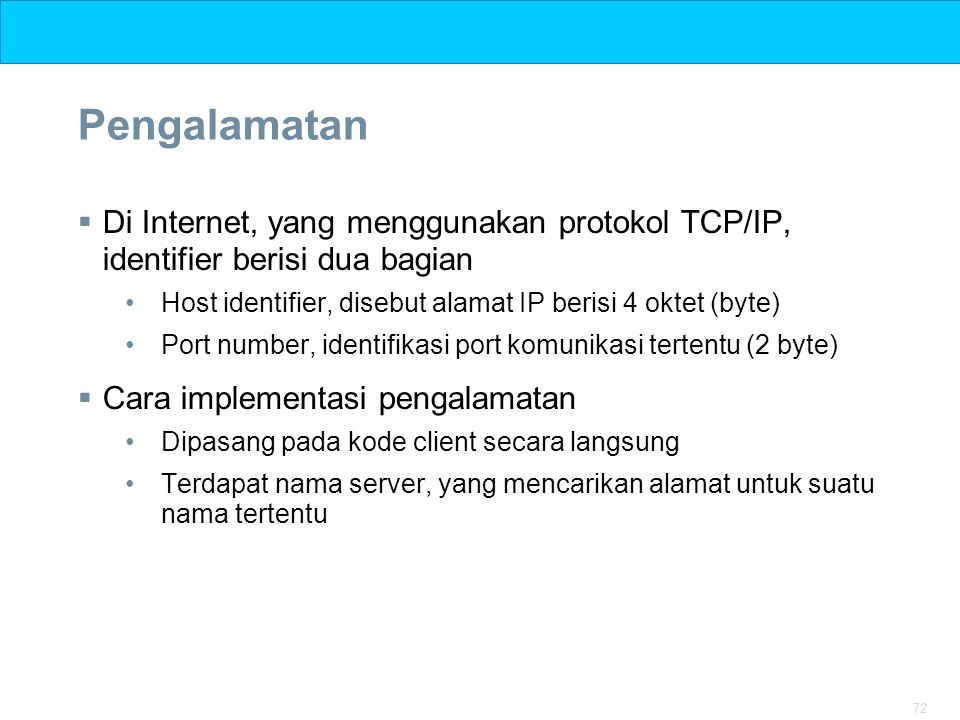 Pengalamatan

▪ Di Internet, yang menggunakan protokol TCP/IP, identifier berisi dua bagian

• Host identifier, disebut alamat IP berisi 4 oktet (byte)

• Port number, identifikasi port komunikasi tertentu (2 byte)

▪ Cara implementasi pengalamatan

• Dipasang pada kode client secara langsung

• Terdapat nama server, yang mencarikan alamat untuk suatu nama tertentu

72